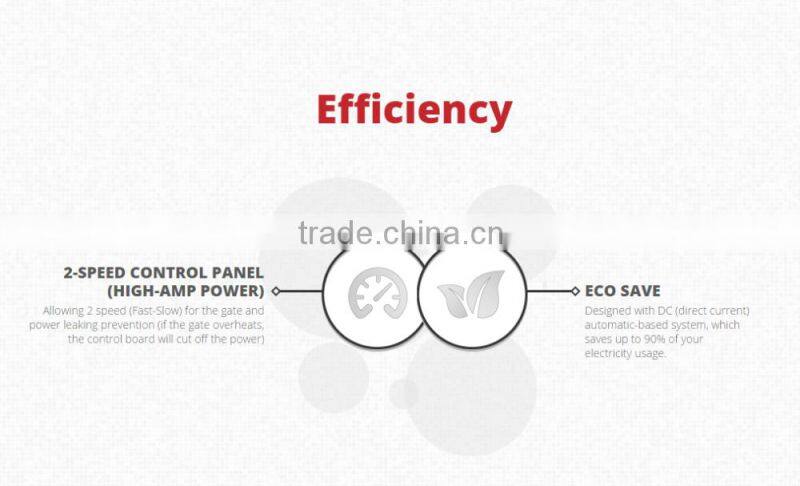 Efficiency

trade.china.cn

2-SPEED CONTROL PANEL (HIGH-AMP POWER)
Allowing 2 speed (Fast-Slow) for the gate and power leaking prevention (if the gate overheats, the control board will cut off the power)

ECO SAVE
Designed with DC (direct current) automatic-based system, which saves up to 90% of your electricity usage.